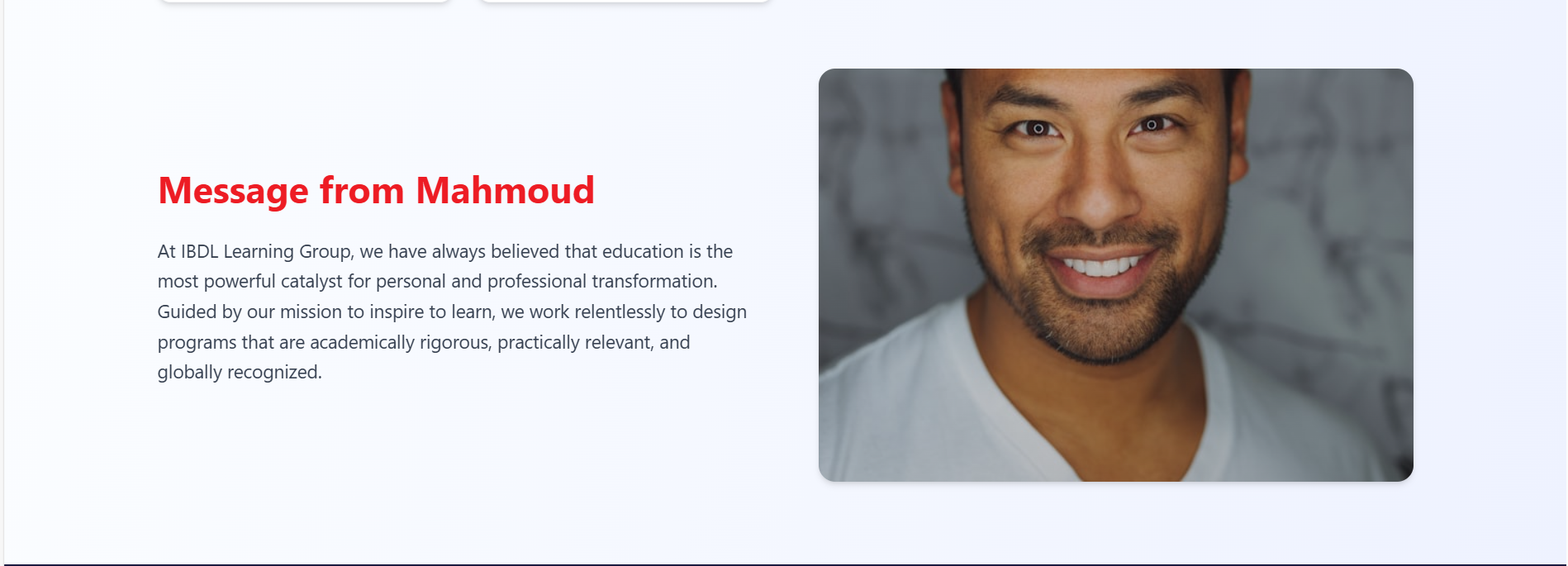 Message from Mahmoud

At IBDL Learning Group, we have always believed that education is the most powerful catalyst for personal and professional transformation. Guided by our mission to inspire to learn, we work relentlessly to design programs that are academically rigorous, practically relevant, and globally recognized.